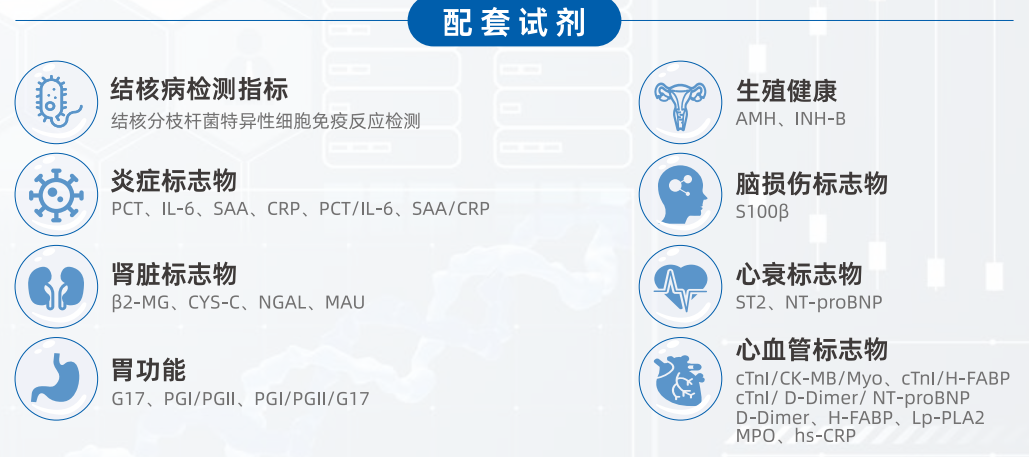 配套试剂

结核病检测指标
结核分枝杆菌特异性细胞免疫反应检测

炎症标志物
PCT、IL-6、SAA、CRP、PCT/IL-6、SAA/CRP

肾脏标志物
β2-MG、CYS-C、NGAL、MAU

胃功能
G17、PGI/PGII、PGI/PGII/G17

生殖健康
AMH、INH-B

脑损伤标志物
S100β

心衰标志物
ST2、NT-proBNP

心血管标志物
cTnI/CK-MB/Myo、cTnI/H-FABP
cTnI/ D-Dimer/ NT-proBNP
D-Dimer、H-FABP、Lp-PLA2
MPO、hs-CRP